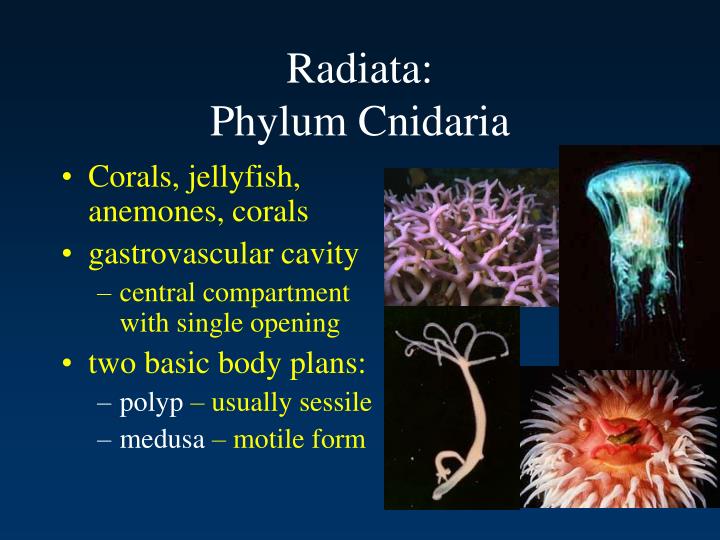 Radiata:
Phylum Cnidaria

• Corals, jellyfish, anemones, corals
• gastrovascular cavity
– central compartment with single opening
• two basic body plans:
– polyp – usually sessile
– medusa – motile form